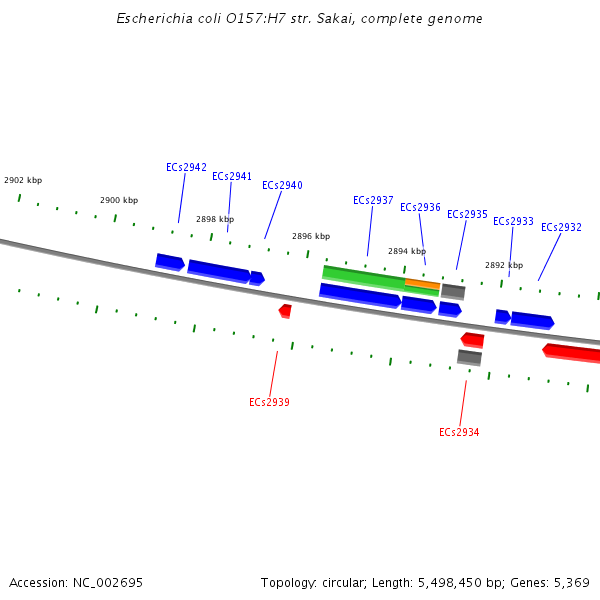 Escherichia coli O157:H7 str. Sakai, complete genome

2902 kbp
2900 kbp
2898 kbp
2896 kbp
2894 kbp
2892 kbp

ECs2942
ECs2941
ECs2940
ECs2937
ECs2936
ECs2935
ECs2933
ECs2932

ECs2939
ECs2934

Accession: NC_002695

Topology: circular; Length: 5,498,450 bp; Genes: 5,369